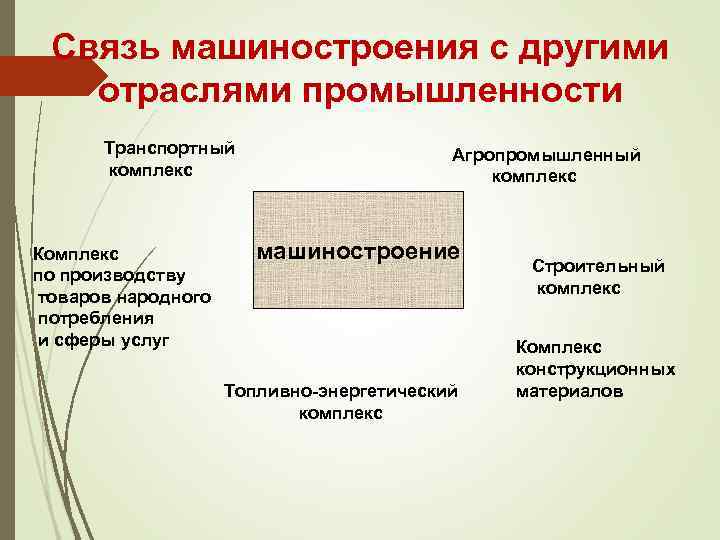 Связь машиностроения с другими отраслями промышленности

Транспортный комплекс

Агропромышленный комплекс

Комплекс по производству товаров народного потребления и сферы услуг

машиностроение

Строительный комплекс

Комплекс конструкционных материалов

Топливно-энергетический комплекс